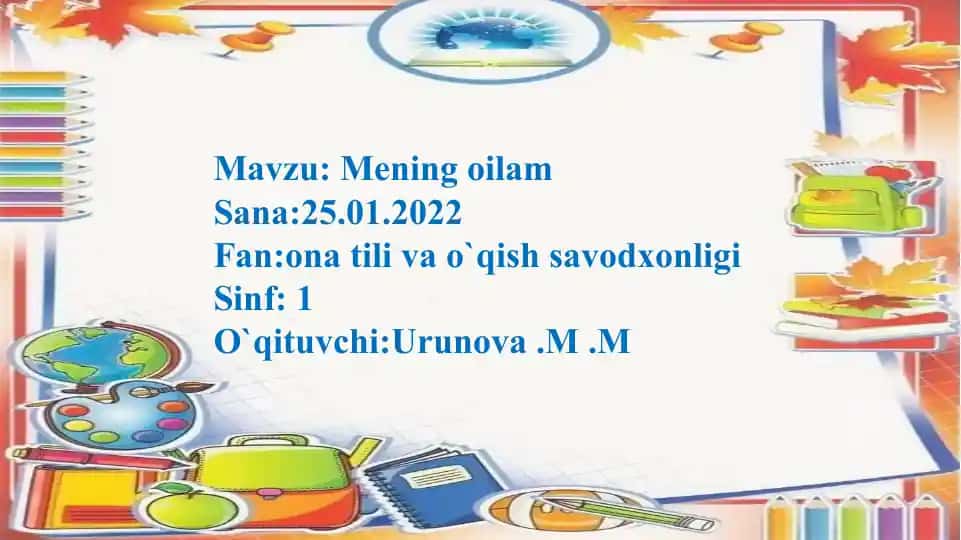 Mavzu: Mening oilam
Sana:25.01.2022
Fan:ona tili va o`qish savodxonligi
Sinf: 1
O`qituvchi:Urunova .M .M